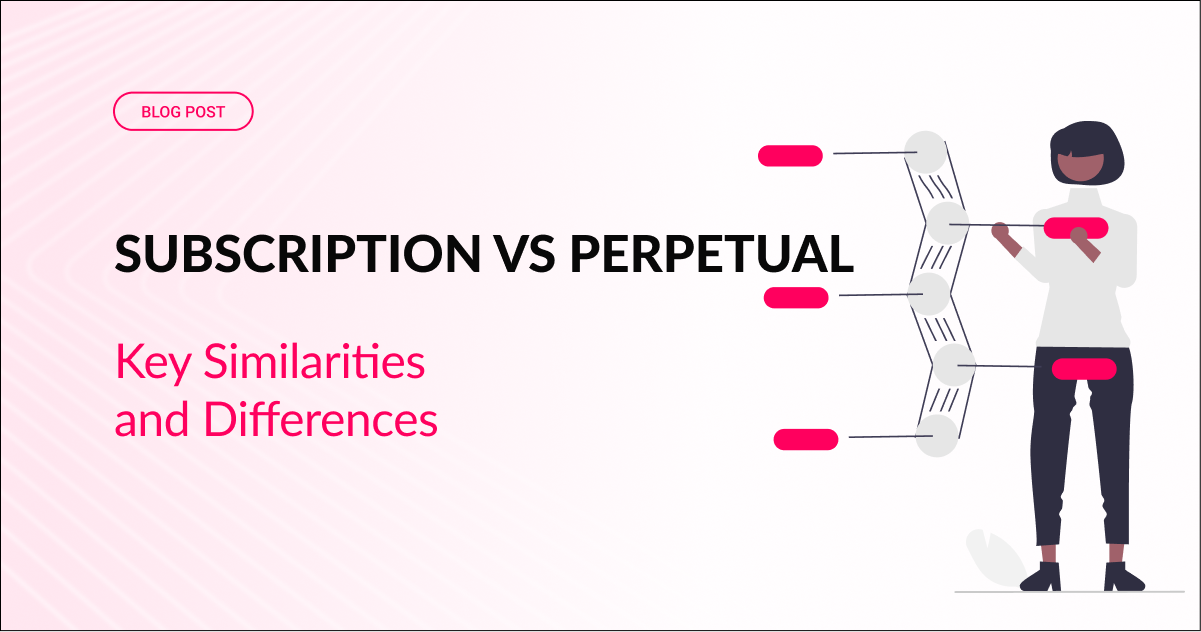 BLOG POST

SUBSCRIPTION VS PERPETUAL

Key Similarities and Differences